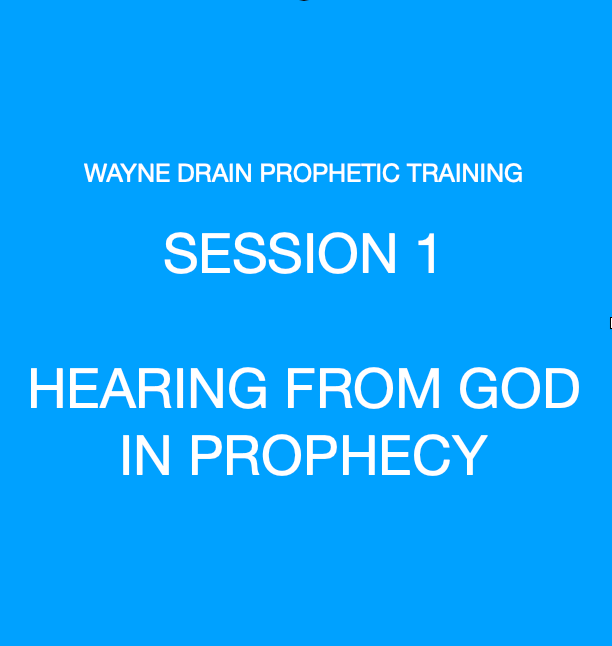 WAYNE DRAIN PROPHETIC TRAINING

SESSION 1

HEARING FROM GOD IN PROPHECY